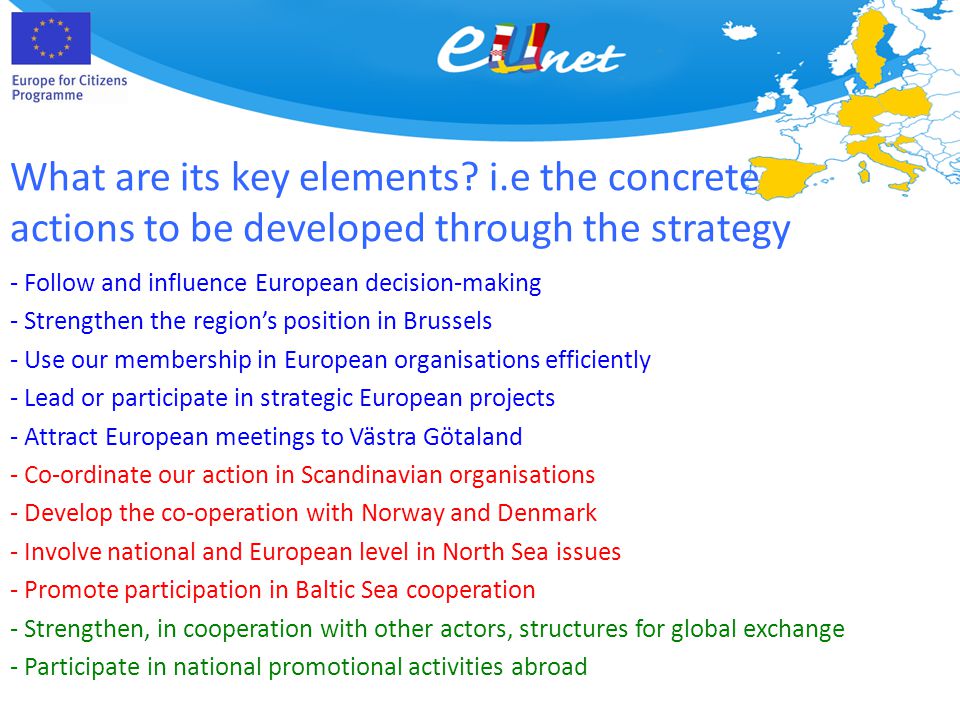 Europe for Citizens Programme

eUnet

What are its key elements? i.e the concrete actions to be developed through the strategy

- Follow and influence European decision-making
- Strengthen the region's position in Brussels
- Use our membership in European organisations efficiently
- Lead or participate in strategic European projects
- Attract European meetings to Västra Götaland
- Co-ordinate our action in Scandinavian organisations
- Develop the co-operation with Norway and Denmark
- Involve national and European level in North Sea issues
- Promote participation in Baltic Sea cooperation
- Strengthen, in cooperation with other actors, structures for global exchange
- Participate in national promotional activities abroad